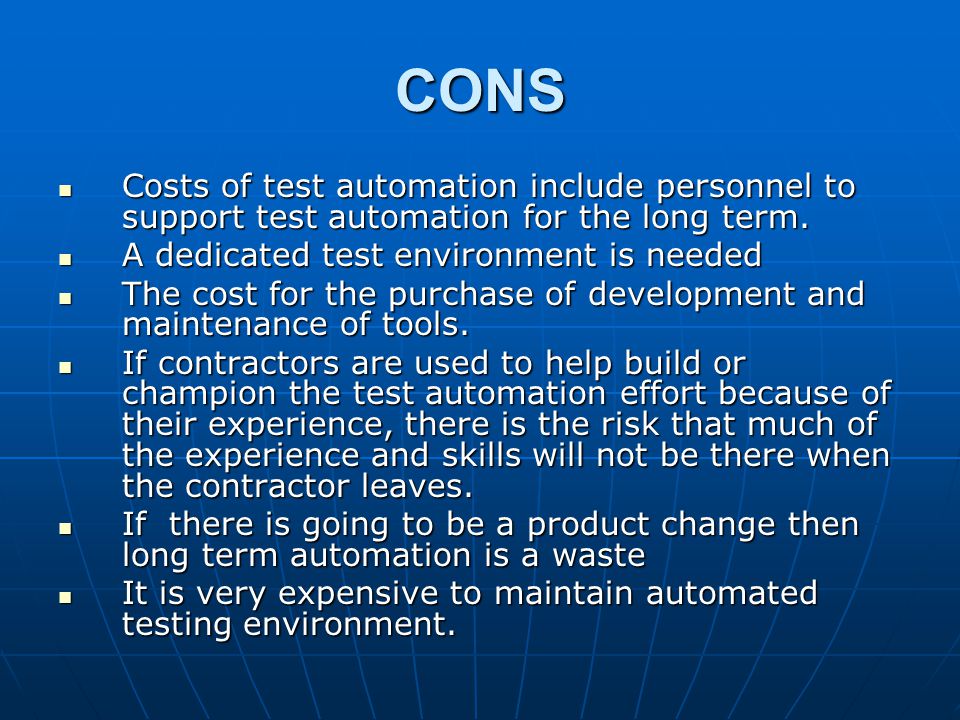 CONS

- Costs of test automation include personnel to support test automation for the long term.
- A dedicated test environment is needed
- The cost for the purchase of development and maintenance of tools.
- If contractors are used to help build or champion the test automation effort because of their experience, there is the risk that much of the experience and skills will not be there when the contractor leaves.
- If there is going to be a product change then long term automation is a waste
- It is very expensive to maintain automated testing environment.